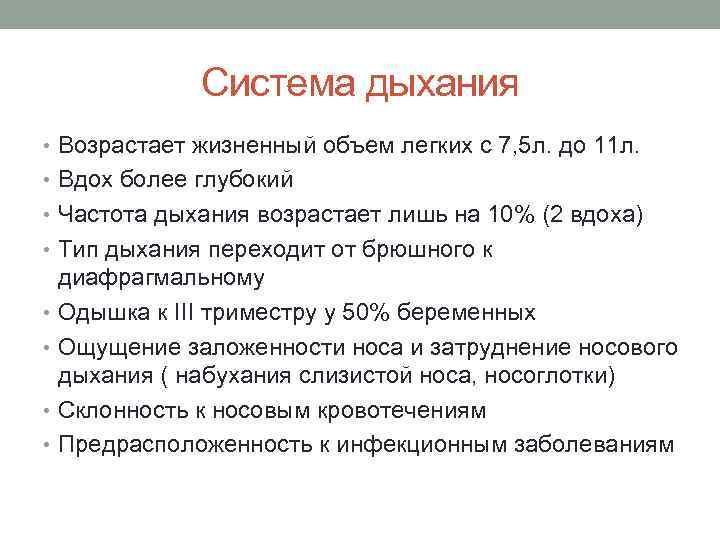 Система дыхания

• Возрастает жизненный объем легких с 7,5л. до 11л.
• Вдох более глубокий
• Частота дыхания возрастает лишь на 10% (2 вдоха)
• Тип дыхания переходит от брюшного к диафрагмальному
• Одышка к III триместру у 50% беременных
• Ощущение заложенности носа и затруднение носового дыхания ( набухания слизистой носа, носоглотки)
• Склонность к носовым кровотечениям
• Предрасположенность к инфекционным заболеваниям